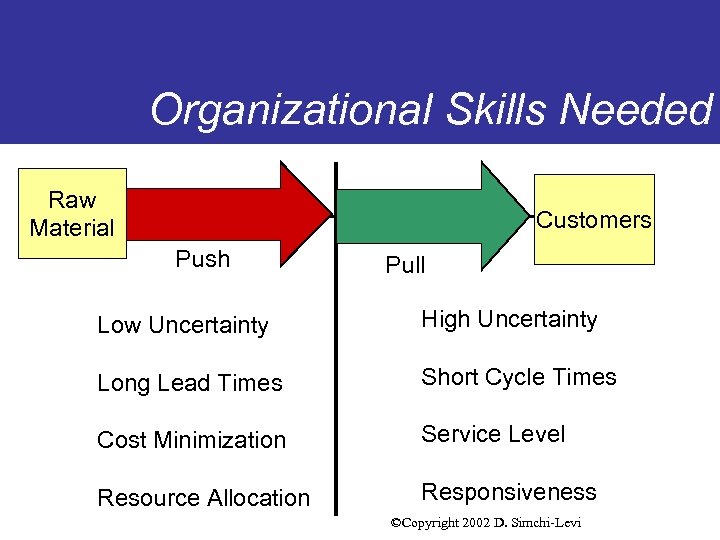 Organizational Skills Needed

Raw Material

Push

Pull

Customers

Low Uncertainty

Long Lead Times

Cost Minimization

Resource Allocation

High Uncertainty

Short Cycle Times

Service Level

Responsiveness

©Copyright 2002 D. Simchi-Levi